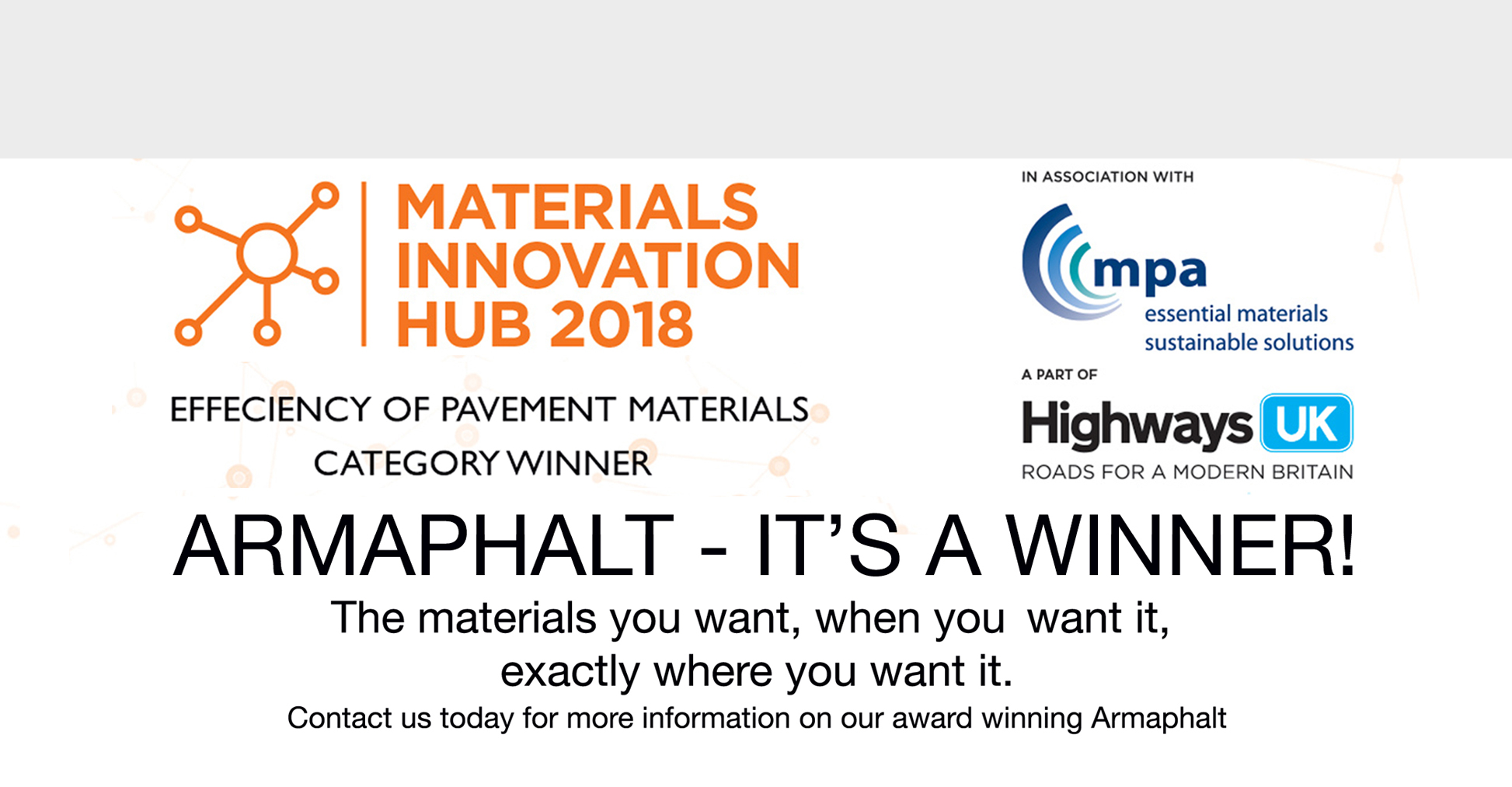 MATERIALS INNOVATION HUB 2018

EFFECIENCY OF PAVEMENT MATERIALS CATEGORY WINNER

IN ASSOCIATION WITH

mpa

essential materials sustainable solutions

A PART OF

Highways UK

ROADS FOR A MODERN BRITAIN

ARMAPHALT - IT'S A WINNER!

The materials you want, when you want it, exactly where you want it.

Contact us today for more information on our award winning Armaphalt